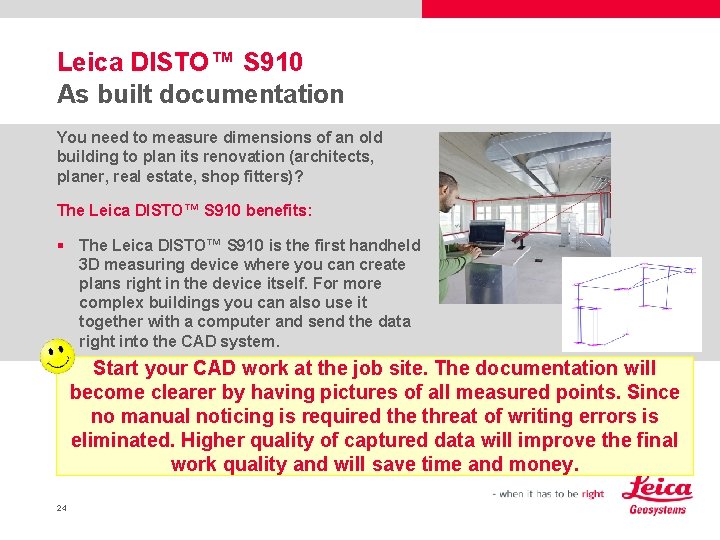 Leica DISTO™ S910
As built documentation

You need to measure dimensions of an old building to plan its renovation (architects, planer, real estate, shop fitters)?

The Leica DISTO™ S910 benefits:

▪ The Leica DISTO™ S910 is the first handheld 3D measuring device where you can create plans right in the device itself. For more complex buildings you can also use it together with a computer and send the data right into the CAD system.

Start your CAD work at the job site. The documentation will become clearer by having pictures of all measured points. Since no manual noticing is required the threat of writing errors is eliminated. Higher quality of captured data will improve the final work quality and will save time and money.

24

- when it has to be right

Leica
Geosystems